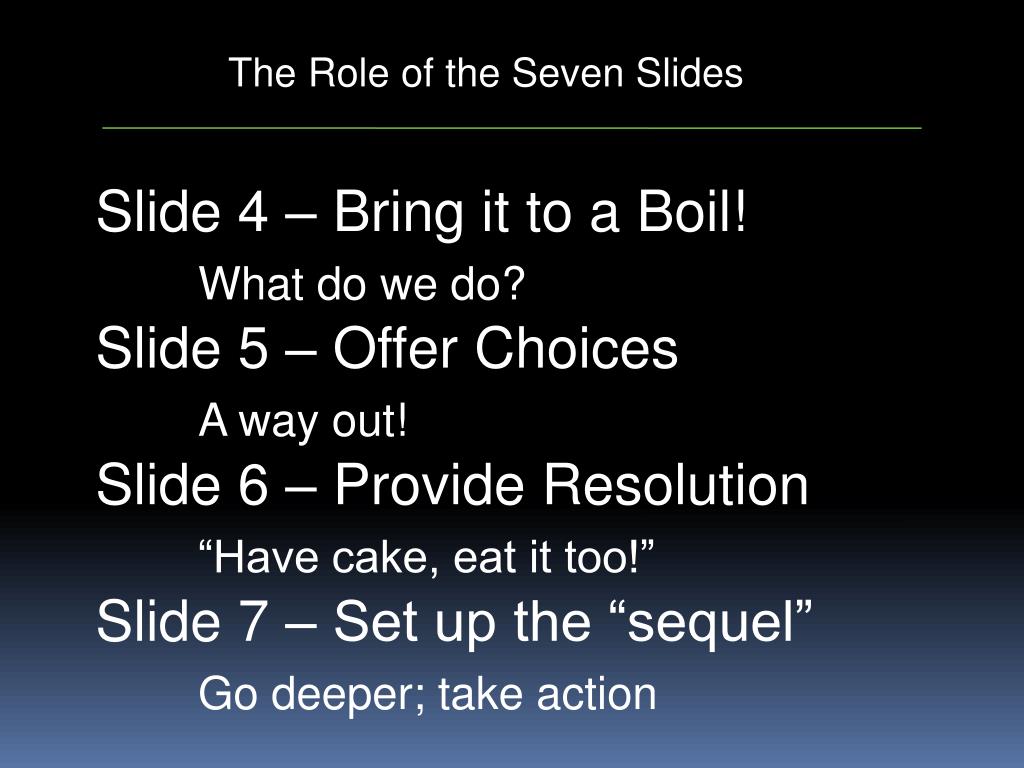 The Role of the Seven Slides

Slide 4 – Bring it to a Boil!

What do we do?

Slide 5 – Offer Choices

A way out!

Slide 6 – Provide Resolution

“Have cake, eat it too!”

Slide 7 – Set up the “sequel”

Go deeper; take action